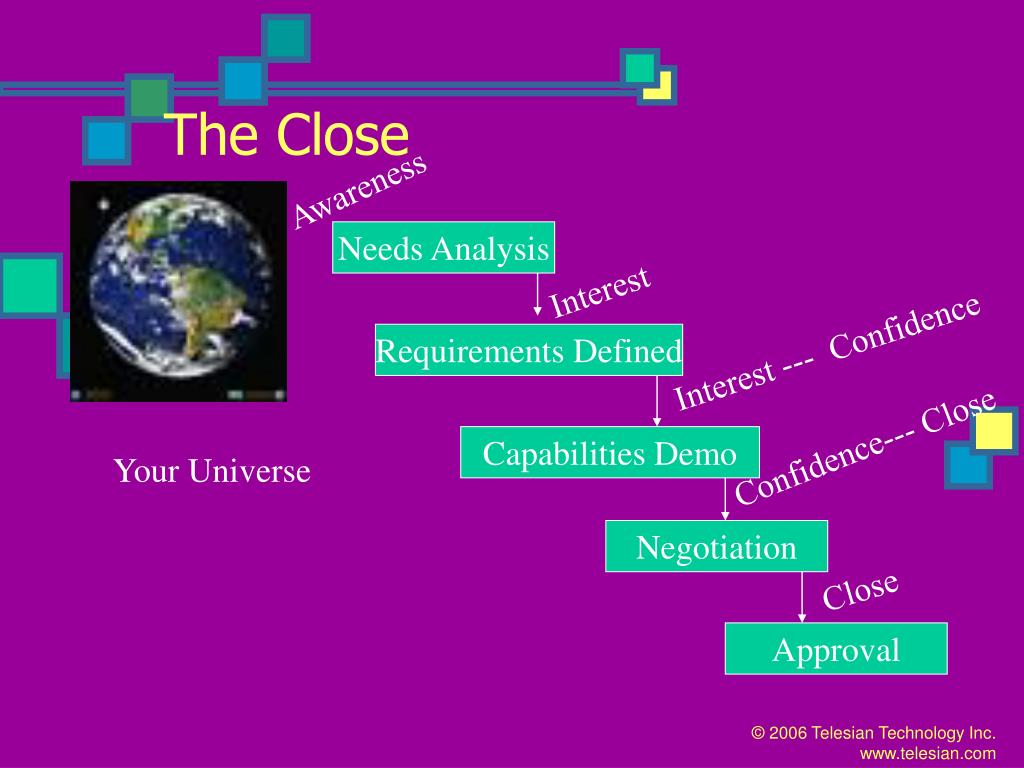 The Close

Awareness

Needs Analysis

Interest

Requirements Defined

Interest --- Confidence

Capabilities Demo

Confidence--- Close

Negotiation

Close

Approval

Your Universe

© 2006 Telesian Technology Inc.
www.telesian.com